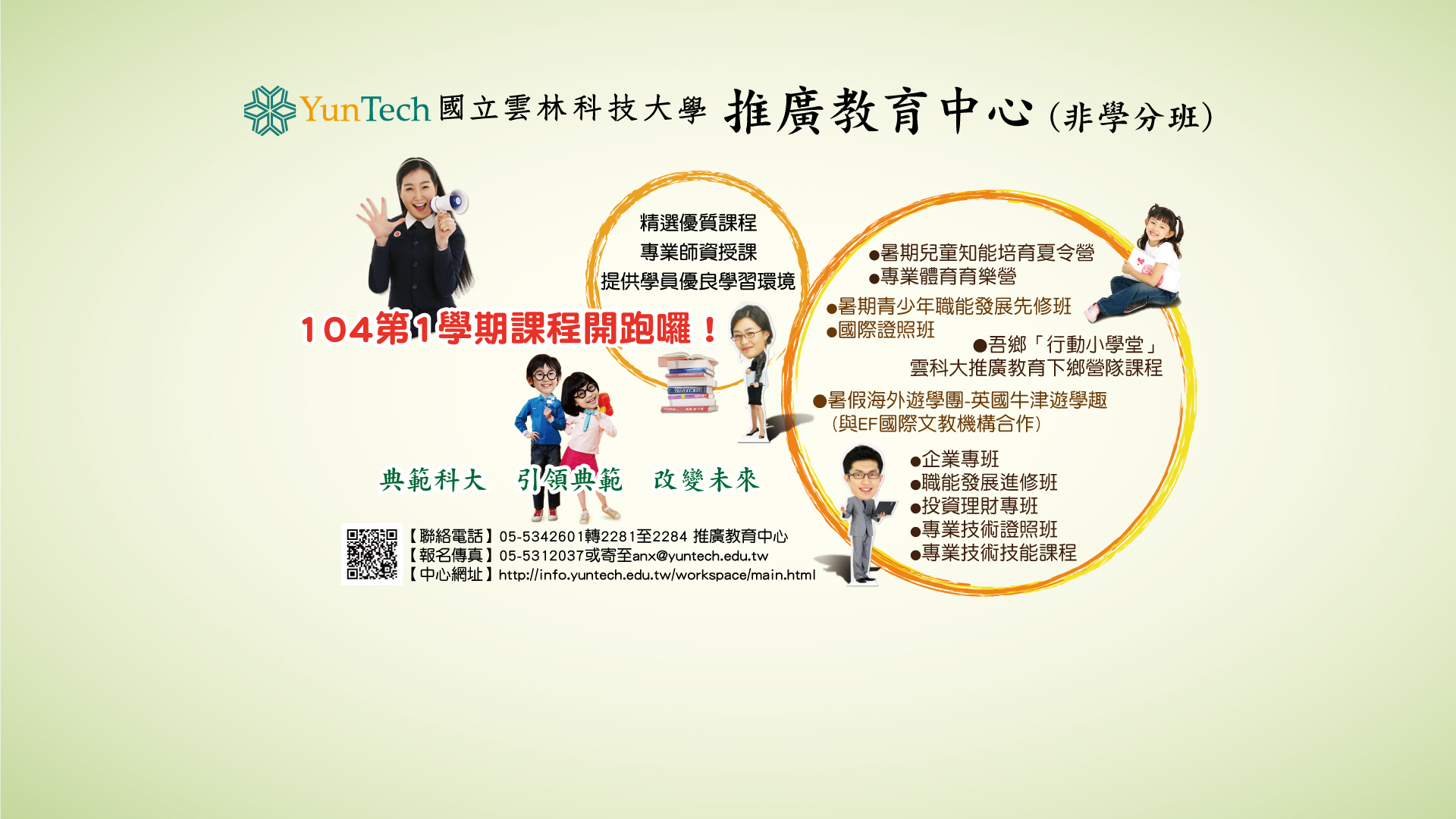 YunTech 國立雲林科技大學 推廣教育中心 (非學分班)

精選優質課程
專業師資授課
提供學員優良學習環境

104第1學期課程開跑囉！

●暑期兒童知能培育夏令營
●專業體育育樂營
●暑期青少年職能發展先修班
●國際證照班
●吾鄉「行動小學堂」
雲科大推廣教育下鄉營隊課程
●暑假海外遊學團-英國牛津遊學趣
(與EF國際文教機構合作)
●企業專班
●職能發展進修班
●投資理財專班
●專業技術證照班
●專業技術技能課程

典範科大 引領典範 改變未來

【聯絡電話】05-5342601轉2281至2284 推廣教育中心
【報名傳真】05-5312037或寄至anx@yuntech.edu.tw
【中心網址】http://info.yuntech.edu.tw/workspace/main.html